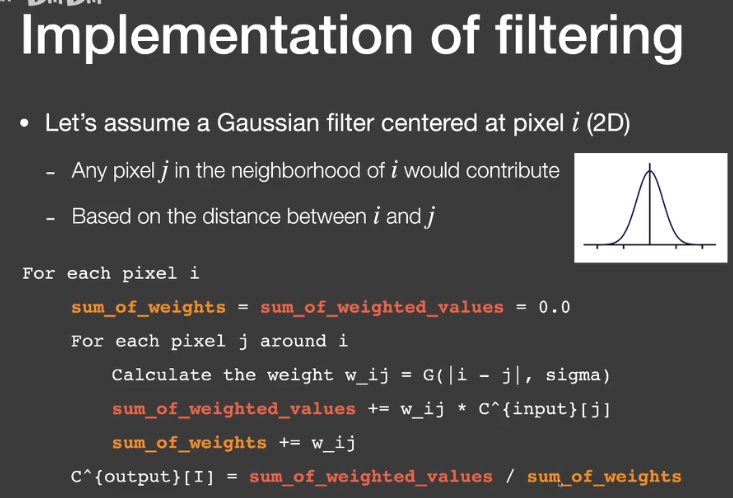 Implementation of filtering

• Let's assume a Gaussian filter centered at pixel $i$ (2D)

- Any pixel $j$ in the neighborhood of $i$ would contribute

- Based on the distance between $i$ and $j$

For each pixel i
sum_of_weights = sum_of_weighted_values = 0.0
For each pixel j around i
Calculate the weight w_ij = G(|i - j|, sigma)
sum_of_weighted_values += w_ij * C^{input}[j]
sum_of_weights += w_ij
C^{output}[I] = sum_of_weighted_values / sum_of_weights